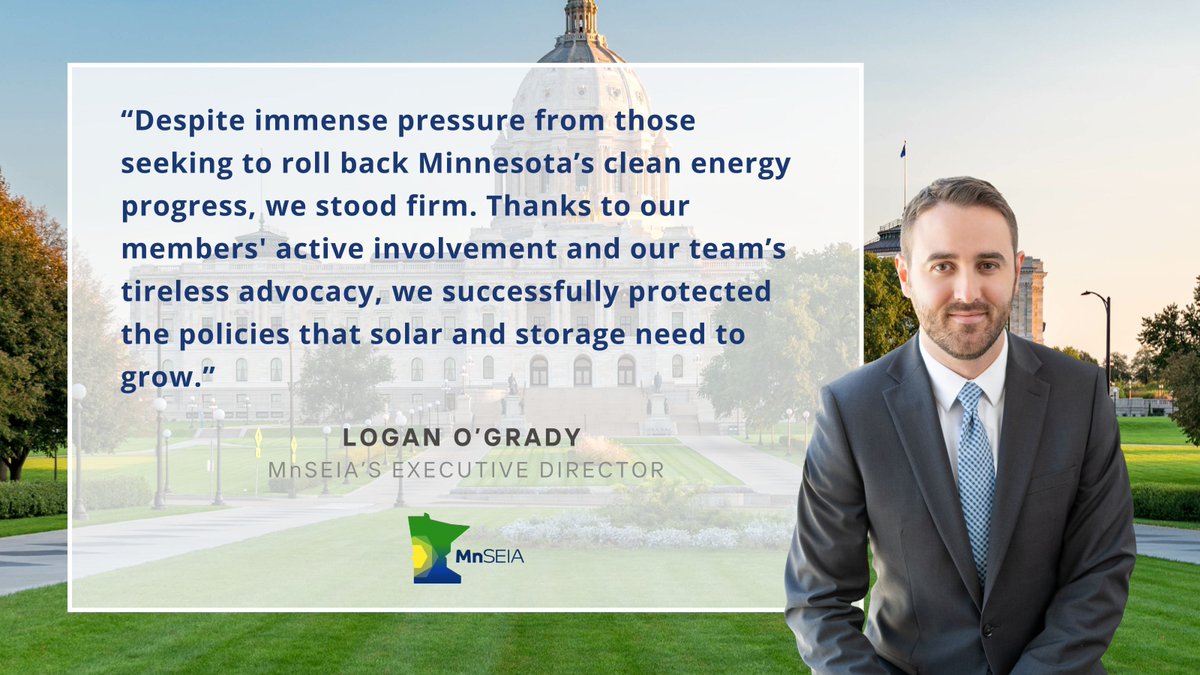 “Despite immense pressure from those seeking to roll back Minnesota’s clean energy progress, we stood firm. Thanks to our members' active involvement and our team’s tireless advocacy, we successfully protected the policies that solar and storage need to grow.”

LOGAN O’GRADY
MnSEIA’S EXECUTIVE DIRECTOR

MnSEIA